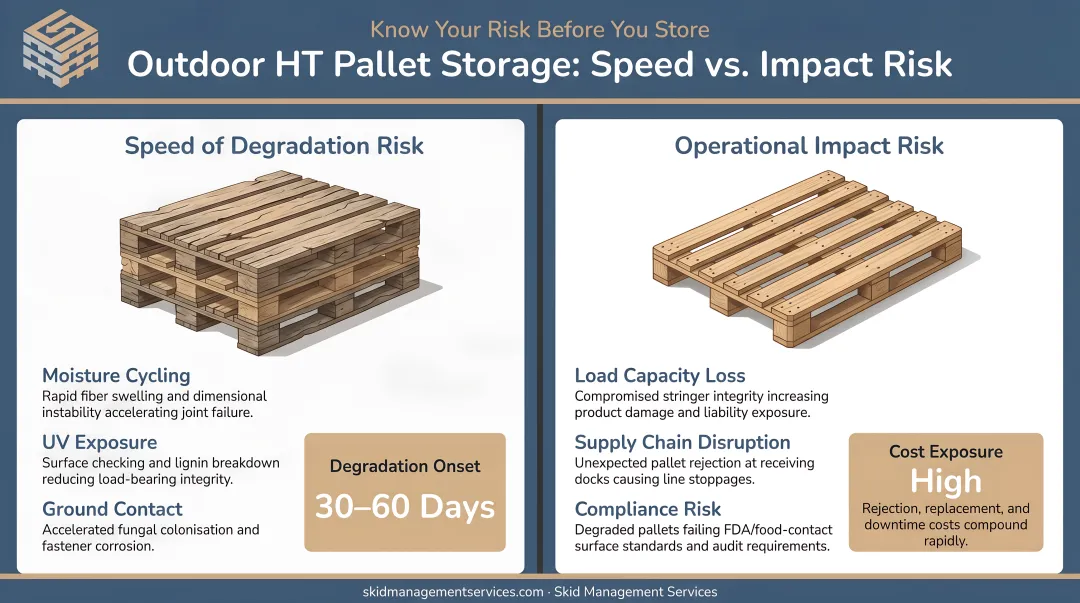 Know Your Risk Before You Store

Outdoor HT Pallet Storage: Speed vs. Impact Risk

Speed of Degradation Risk

Moisture Cycling
Rapid fiber swelling and dimensional instability accelerating joint failure.

UV Exposure
Surface checking and lignin breakdown reducing load-bearing integrity.

Ground Contact
Accelerated fungal colonisation and fastener corrosion.

Degradation Onset
30–60 Days

Operational Impact Risk

Load Capacity Loss
Compromised stringer integrity increasing product damage and liability exposure.

Supply Chain Disruption
Unexpected pallet rejection at receiving docks causing line stoppages.

Compliance Risk
Degraded pallets failing FDA/food-contact surface standards and audit requirements.

Cost Exposure
High
Rejection, replacement, and downtime costs compound rapidly.

skidmanagementservices.com · Skid Management Services